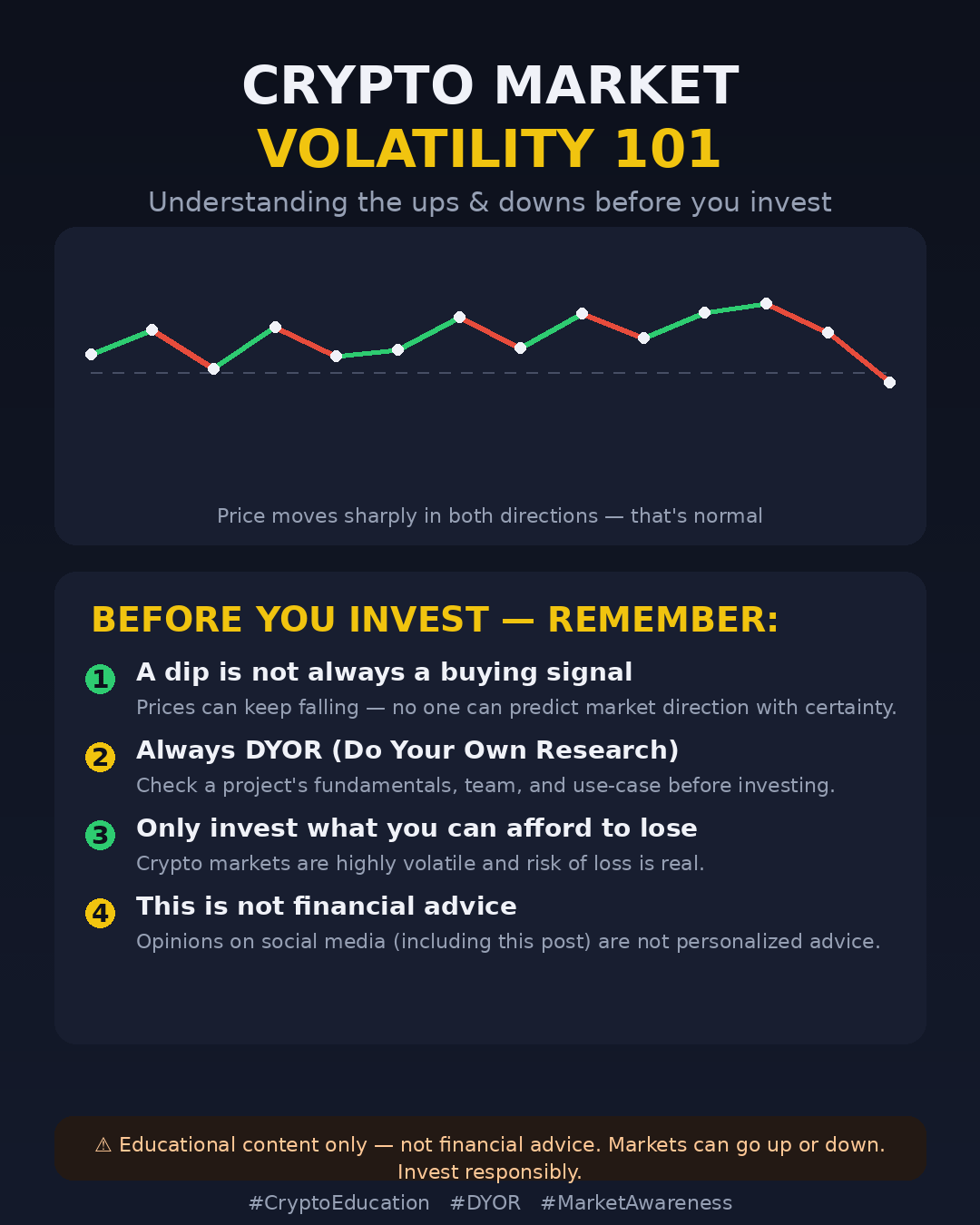 CRYPTO MARKET
VOLATILITY 101
Understanding the ups & downs before you invest

Price moves sharply in both directions — that's normal

BEFORE YOU INVEST — REMEMBER:

1 A dip is not always a buying signal
Prices can keep falling — no one can predict market direction with certainty.

2 Always DYOR (Do Your Own Research)
Check a project's fundamentals, team, and use-case before investing.

3 Only invest what you can afford to lose
Crypto markets are highly volatile and risk of loss is real.

4 This is not financial advice
Opinions on social media (including this post) are not personalized advice.

⚠ Educational content only — not financial advice. Markets can go up or down. Invest responsibly.

#CryptoEducation #DYOR #MarketAwareness